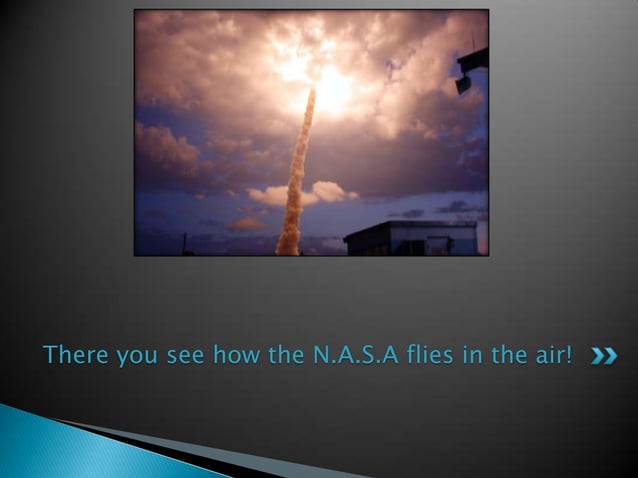 There you see how the N.A.S.A flies in the air!